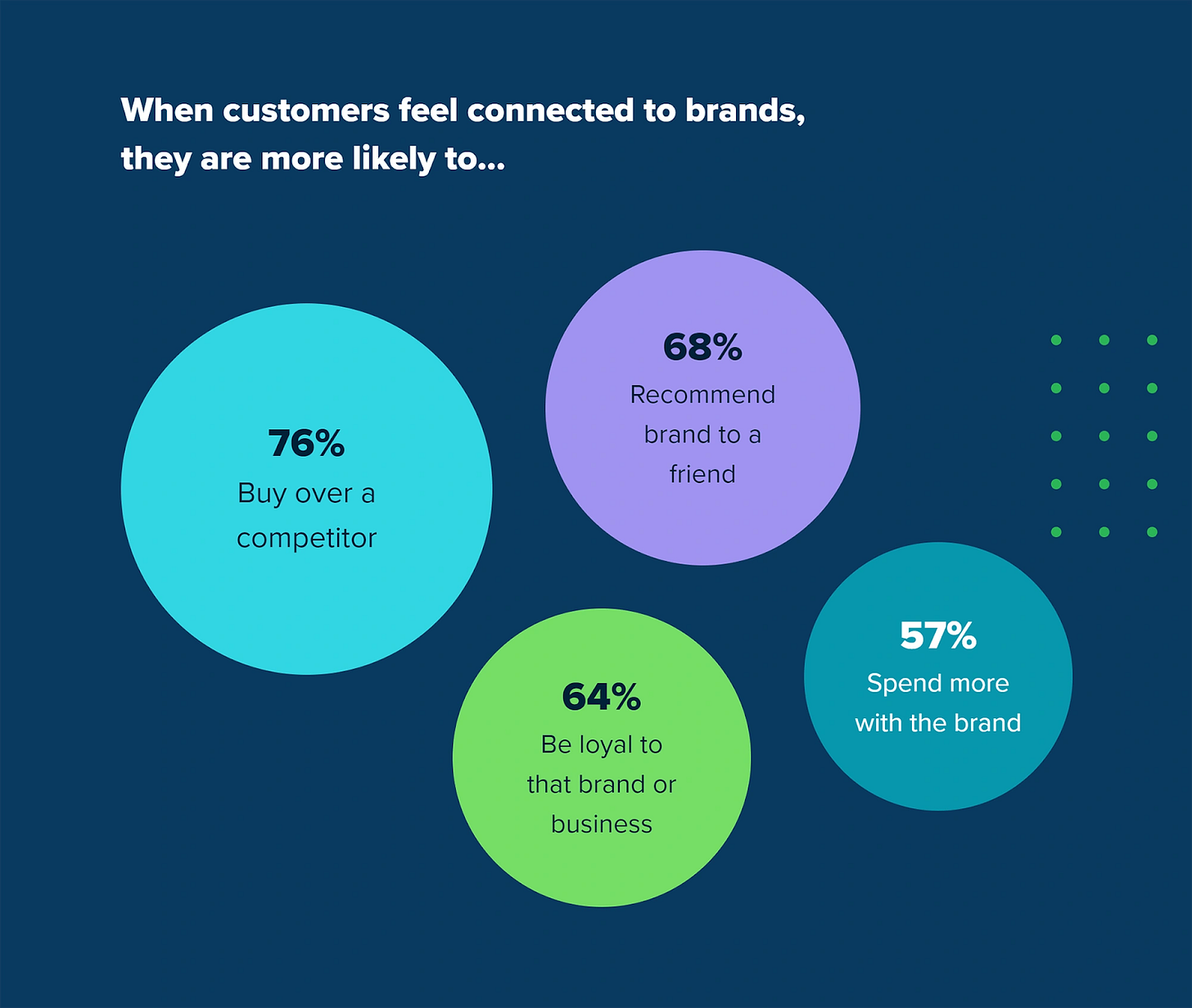 When customers feel connected to brands, they are more likely to...

76%
Buy over a competitor

68%
Recommend brand to a friend

64%
Be loyal to that brand or business

57%
Spend more with the brand